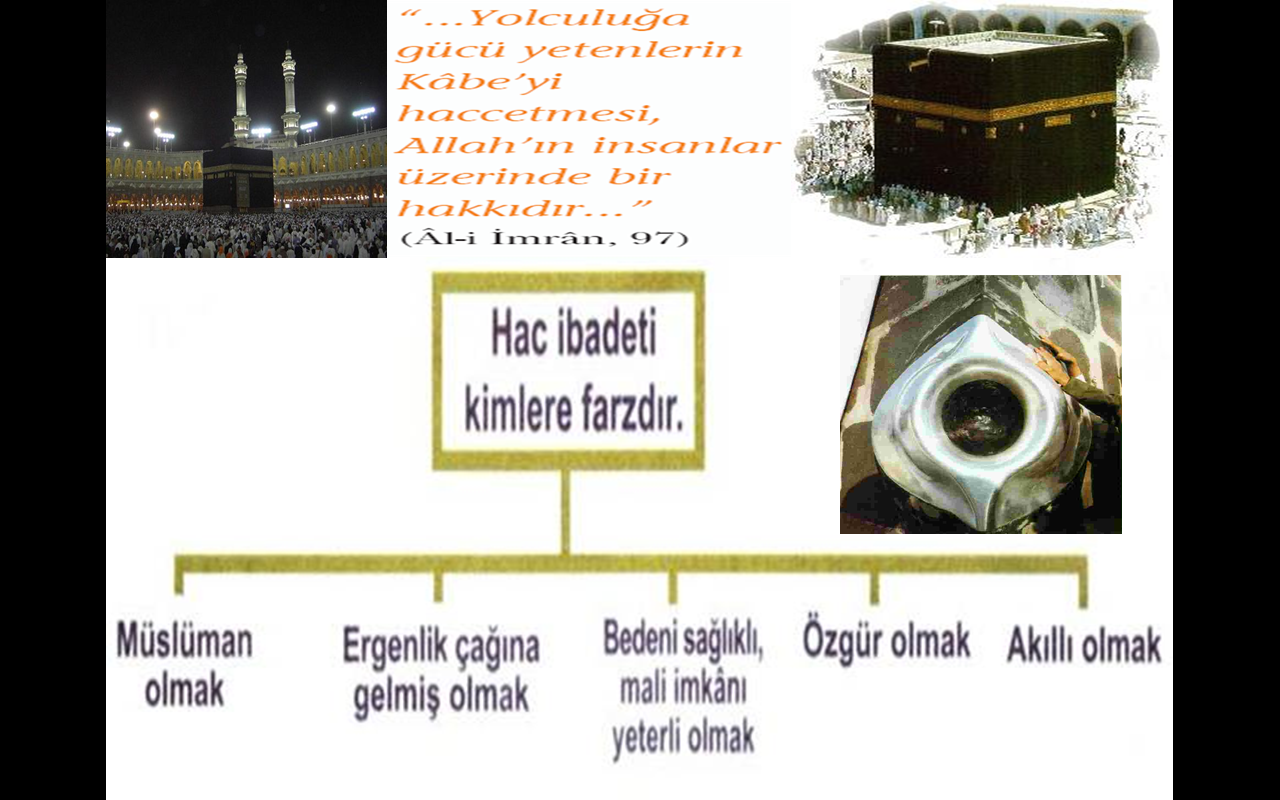 "...Yolculuğa gücü yetenlerin Kâbe'yi haccetmesi, Allah'ın insanlar üzerinde bir hakkıdır..."
(Âl-i İmrân, 97)

Hac ibadeti kimlere farzdır.

Müslüman olmak

Ergenlik çağına gelmiş olmak

Bedeni sağlıklı, mali imkânı yeterli olmak

Özgür olmak

Akıllı olmak